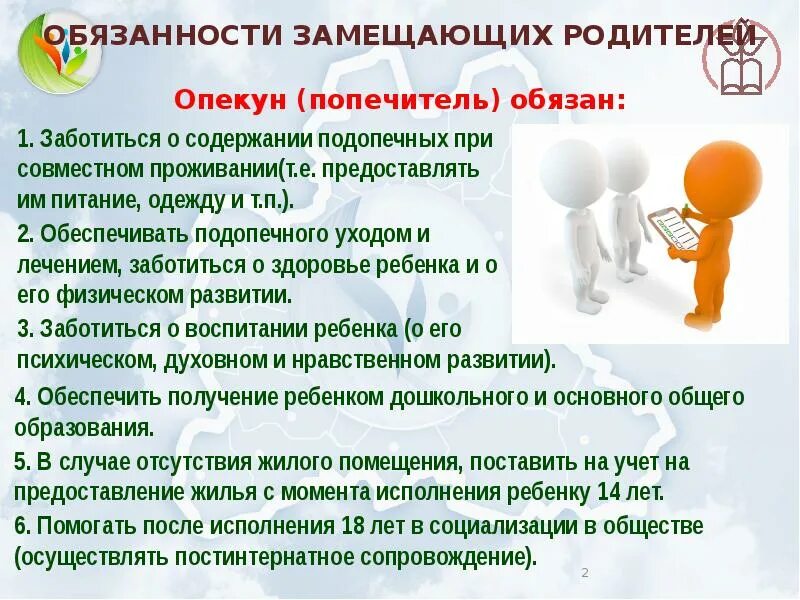 ОБЯЗАННОСТИ ЗАМЕЩАЮЩИХ РОДИТЕЛЕЙ

Опекун (попечитель) обязан:

1. Заботиться о содержании подопечных при совместном проживании(т.е. предоставлять им питание, одежду и т.п.).

2. Обеспечивать подопечного уходом и лечением, заботиться о здоровье ребенка и о его физическом развитии.

3. Заботиться о воспитании ребенка (о его психическом, духовном и нравственном развитии).

4. Обеспечить получение ребенком дошкольного и основного общего образования.

5. В случае отсутствия жилого помещения, поставить на учет на предоставление жилья с момента исполнения ребенку 14 лет.

6. Помогать после исполнения 18 лет в социализации в обществе (осуществлять постинтернатное сопровождение).

2